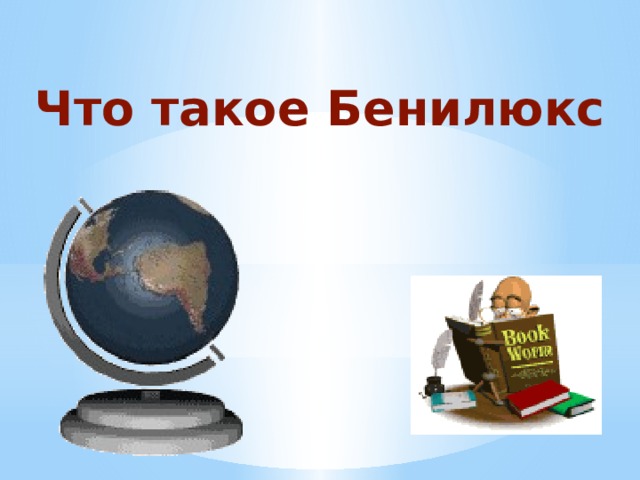 Что такое Бенилюкс

Book Worm